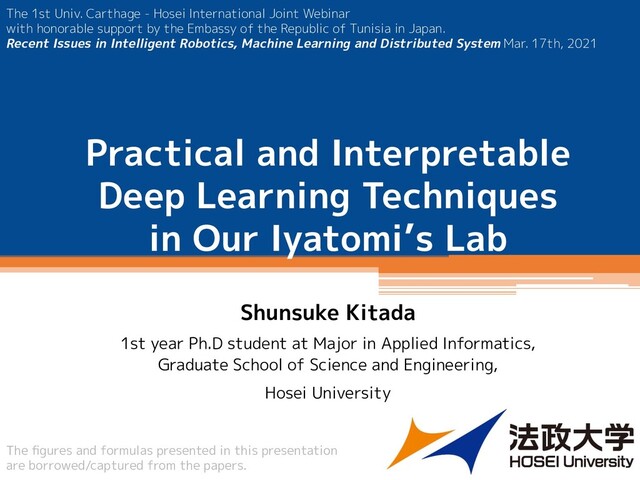 The 1st Univ. Carthage - Hosei International Joint Webinar
with honorable support by the Embassy of the Republic of Tunisia in Japan.
Recent Issues in Intelligent Robotics, Machine Learning and Distributed System Mar. 17th, 2021

Practical and Interpretable Deep Learning Techniques in Our Iyatomi's Lab

Shunsuke Kitada

1st year Ph.D student at Major in Applied Informatics, Graduate School of Science and Engineering,

Hosei University

The figures and formulas presented in this presentation are borrowed/captured from the papers.

法政大学
HOSEI University